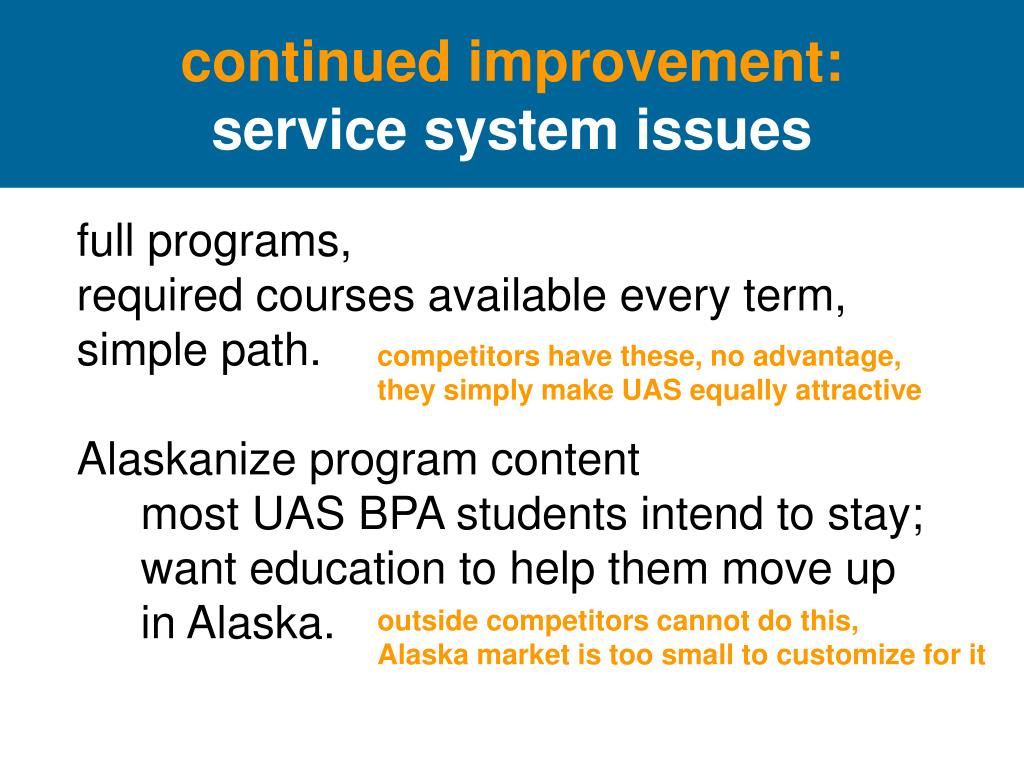 continued improvement:
service system issues

full programs,
required courses available every term,
simple path.

competitors have these, no advantage,
they simply make UAS equally attractive

Alaskanize program content
most UAS BPA students intend to stay; want education to help them move up in Alaska.

outside competitors cannot do this,
Alaska market is too small to customize for it